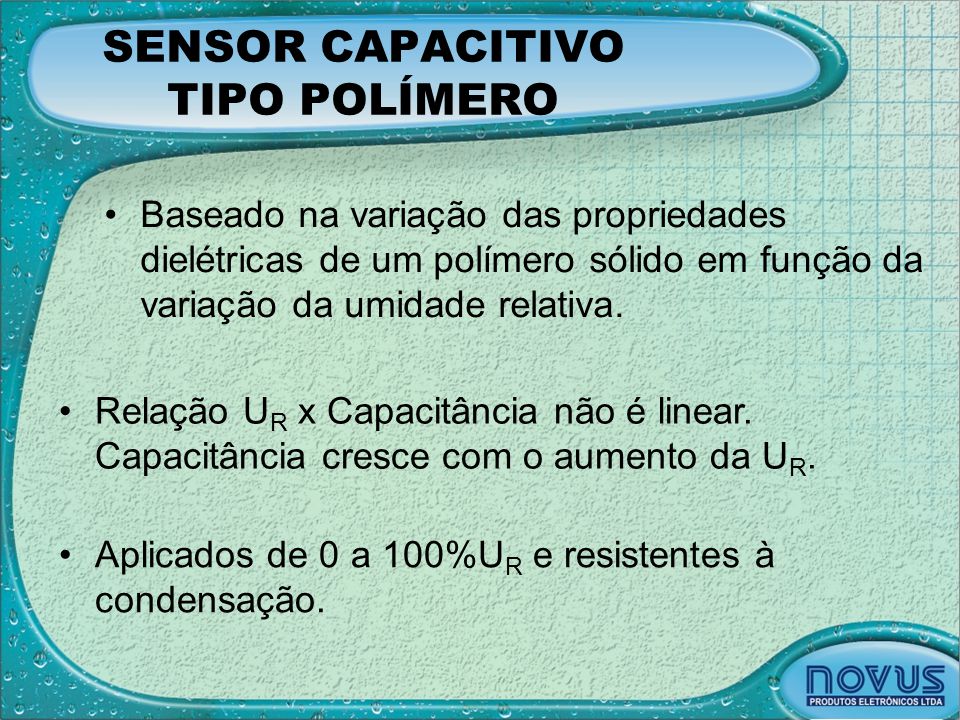 SENSOR CAPACITIVO
TIPO POLÍMERO

• Baseado na variação das propriedades dielétricas de um polímero sólido em função da variação da umidade relativa.

• Relação $U_R$ x Capacitância não é linear. Capacitância cresce com o aumento da $U_R$.

• Aplicados de 0 a 100%$U_R$ e resistentes à condensação.

NOVUS
PRODUTOS ELETRÔNICOS LTDA